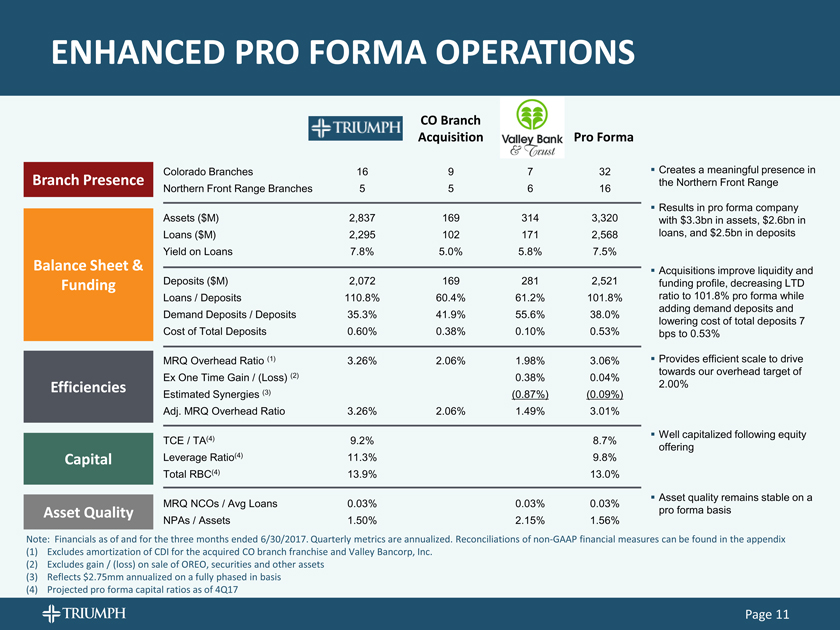 ENHANCED PRO FORMA OPERATIONS

| | | TRIUMPH | CO Branch Acquisition | Valley Bank & Trust | Pro Forma |
|---|---|---|---|---|---|
| Branch Presence | Colorado Branches | 16 | 9 | 7 | 32 |
| | Northern Front Range Branches | 5 | 5 | 6 | 16 |
| Balance Sheet & Funding | Assets ($M) | 2,837 | 169 | 314 | 3,320 |
| | Loans ($M) | 2,295 | 102 | 171 | 2,568 |
| | Yield on Loans | 7.8% | 5.0% | 5.8% | 7.5% |
| | Deposits ($M) | 2,072 | 169 | 281 | 2,521 |
| | Loans / Deposits | 110.8% | 60.4% | 61.2% | 101.8% |
| | Demand Deposits / Deposits | 35.3% | 41.9% | 55.6% | 38.0% |
| | Cost of Total Deposits | 0.60% | 0.38% | 0.10% | 0.53% |
| Efficiencies | MRQ Overhead Ratio $^{(1)}$ | 3.26% | 2.06% | 1.98% | 3.06% |
| | Ex One Time Gain / (Loss) $^{(2)}$ | | | 0.38% | 0.04% |
| | Estimated Synergies $^{(3)}$ | | | (0.87%) | (0.09%) |
| | Adj. MRQ Overhead Ratio | 3.26% | 2.06% | 1.49% | 3.01% |
| Capital | TCE / TA$^{(4)}$ | 9.2% | | | 8.7% |
| | Leverage Ratio$^{(4)}$ | 11.3% | | | 9.8% |
| | Total RBC$^{(4)}$ | 13.9% | | | 13.0% |
| Asset Quality | MRQ NCOs / Avg Loans | 0.03% | | 0.03% | 0.03% |
| | NPAs / Assets | 1.50% | | 2.15% | 1.56% |

▪ Creates a meaningful presence in the Northern Front Range

▪ Results in pro forma company with $3.3bn in assets, $2.6bn in loans, and $2.5bn in deposits

▪ Acquisitions improve liquidity and funding profile, decreasing LTD ratio to 101.8% pro forma while adding demand deposits and lowering cost of total deposits 7 bps to 0.53%

▪ Provides efficient scale to drive towards our overhead target of 2.00%

▪ Well capitalized following equity offering

▪ Asset quality remains stable on a pro forma basis

Note: Financials as of and for the three months ended 6/30/2017. Quarterly metrics are annualized. Reconciliations of non-GAAP financial measures can be found in the appendix
(1) Excludes amortization of CDI for the acquired CO branch franchise and Valley Bancorp, Inc.
(2) Excludes gain / (loss) on sale of OREO, securities and other assets
(3) Reflects $2.75mm annualized on a fully phased in basis
(4) Projected pro forma capital ratios as of 4Q17

TRIUMPH

Page 11